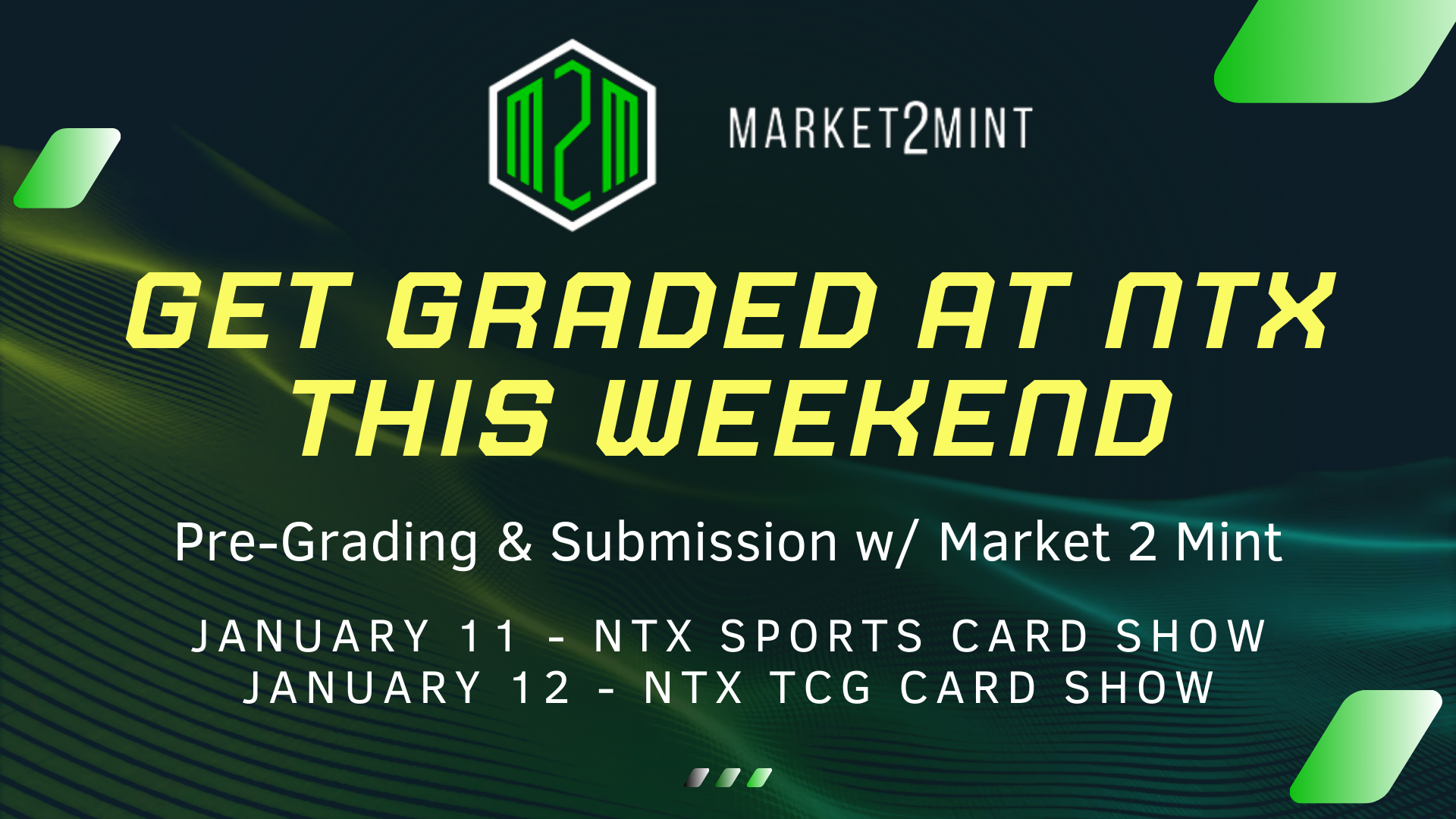 M2M

MARKET2MINT

GET GRADED AT NTX THIS WEEKEND

Pre-Grading & Submission w/ Market 2 Mint

JANUARY 11 - NTX SPORTS CARD SHOW
JANUARY 12 - NTX TCG CARD SHOW